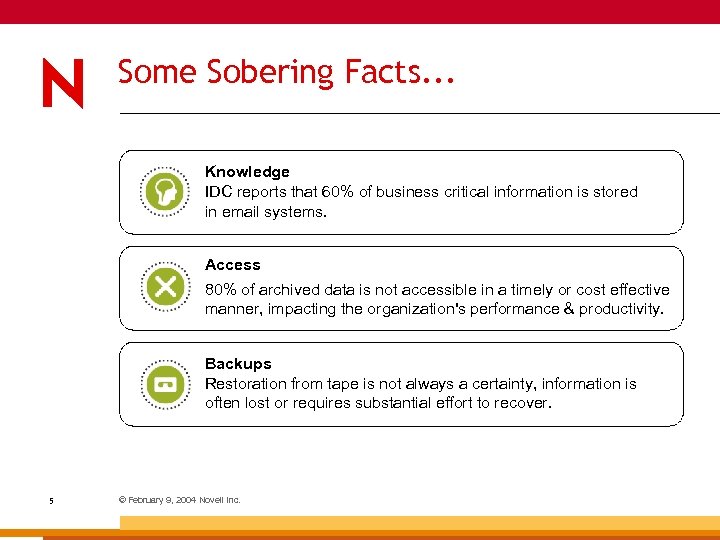 N

Some Sobering Facts...

Knowledge
IDC reports that 60% of business critical information is stored in email systems.

Access
80% of archived data is not accessible in a timely or cost effective manner, impacting the organization's performance & productivity.

Backups
Restoration from tape is not always a certainty, information is often lost or requires substantial effort to recover.

5

© February 9, 2004 Novell Inc.